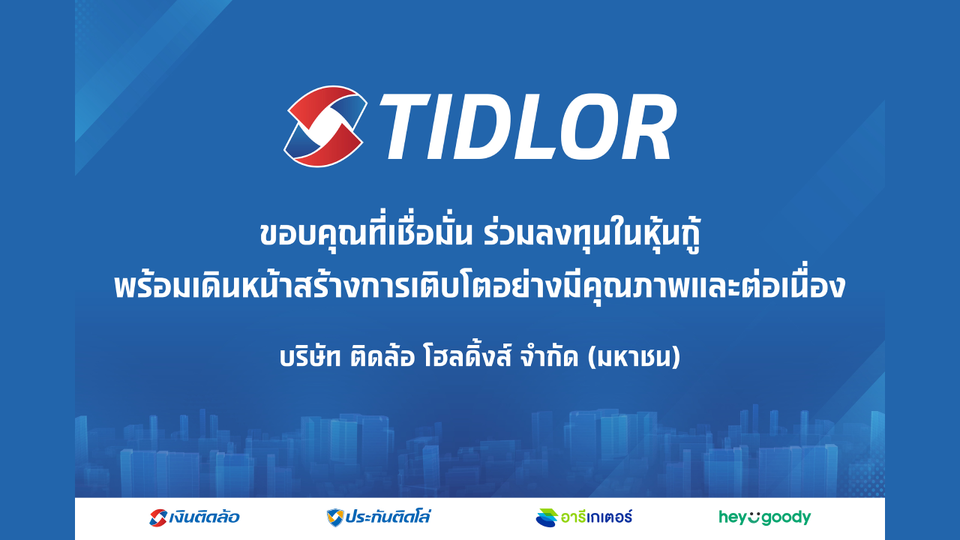 TIDLOR

ขอบคุณที่เชื่อมั่น ร่วมลงทุนในหุ้นกู้
พร้อมเดินหน้าสร้างการเติบโตอย่างมีคุณภาพและต่อเนื่อง

บริษัท ติดล้อ โฮลดิ้งส์ จำกัด (มหาชน)

เงินติดล้อ ประกันติดโล่ อารีเกเตอร์ heygoody